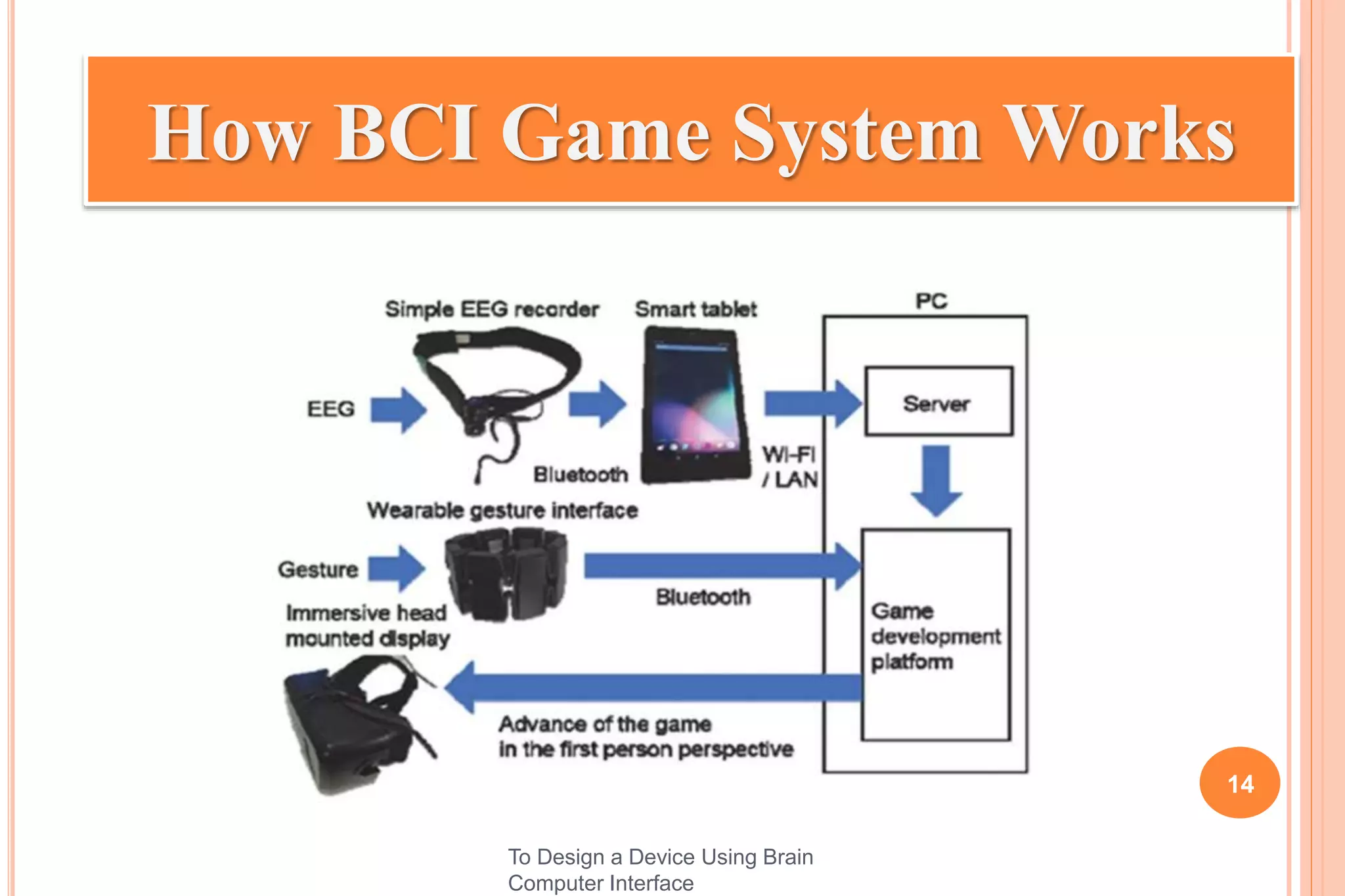 How BCI Game System Works

Simple EEG recorder

Smart tablet

PC

EEG

Server

Bluetooth

Wi-Fi / LAN

Wearable gesture interface

Gesture

Bluetooth

Immersive head mounted display

Game development platform

Advance of the game in the first person perspective

14

To Design a Device Using Brain Computer Interface